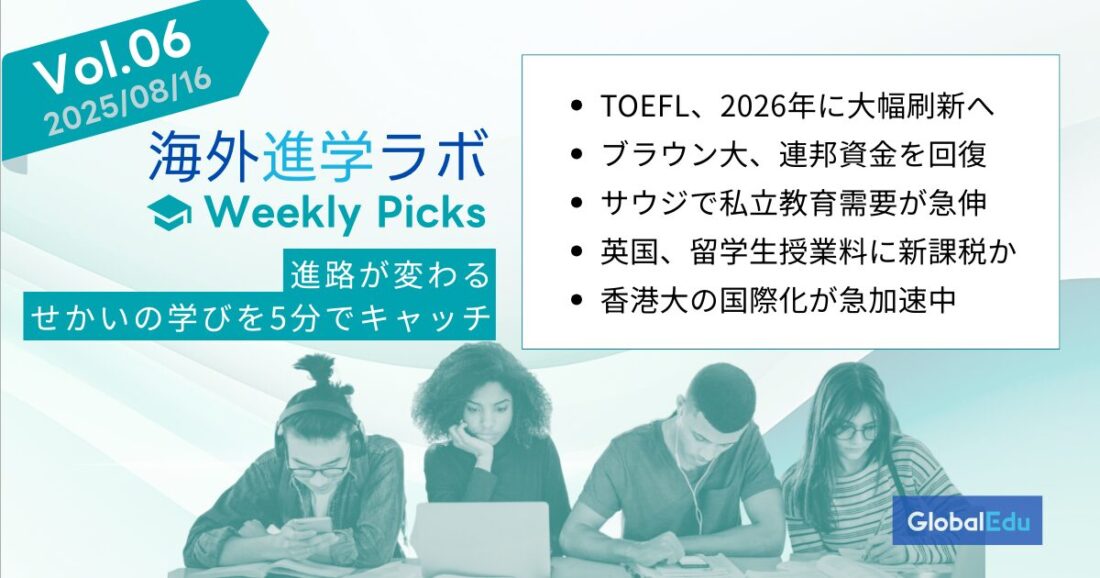 Vol.06
2025/08/16

海外進学ラボ
Weekly Picks

進路が変わる
せかいの学びを5分でキャッチ

- TOEFL、2026年に大幅刷新へ
- ブラウン大、連邦資金を回復
- サウジで私立教育需要が急伸
- 英国、留学生授業料に新課税か
- 香港大の国際化が急加速中

GlobalEdu